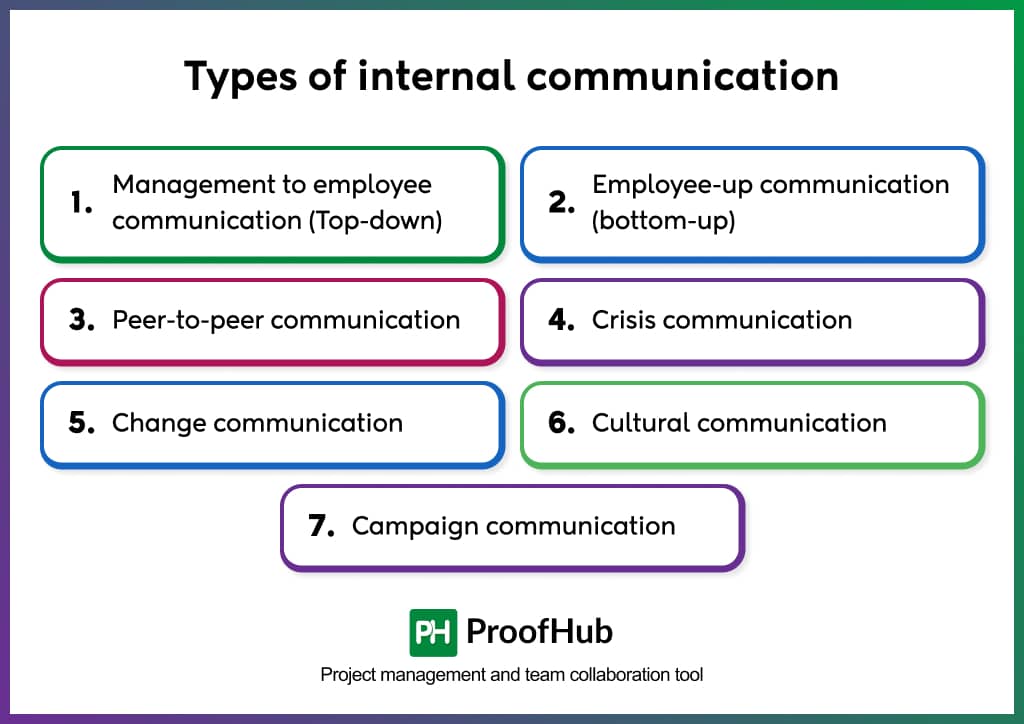 Types of internal communication

1. Management to employee communication (Top-down)

2. Employee-up communication (bottom-up)

3. Peer-to-peer communication

4. Crisis communication

5. Change communication

6. Cultural communication

7. Campaign communication

PH ProofHub

Project management and team collaboration tool